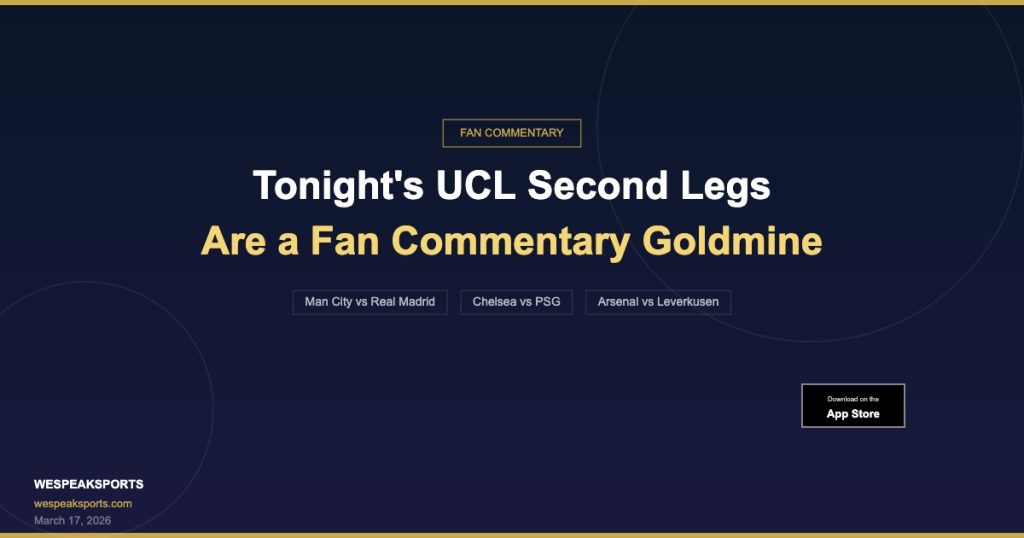 FAN COMMENTARY

Tonight's UCL Second Legs
Are a Fan Commentary Goldmine

Man City vs Real Madrid

Chelsea vs PSG

Arsenal vs Leverkusen

Download on the
App Store

WESPEAKSPORTS
wespeaksports.com
March 17, 2026